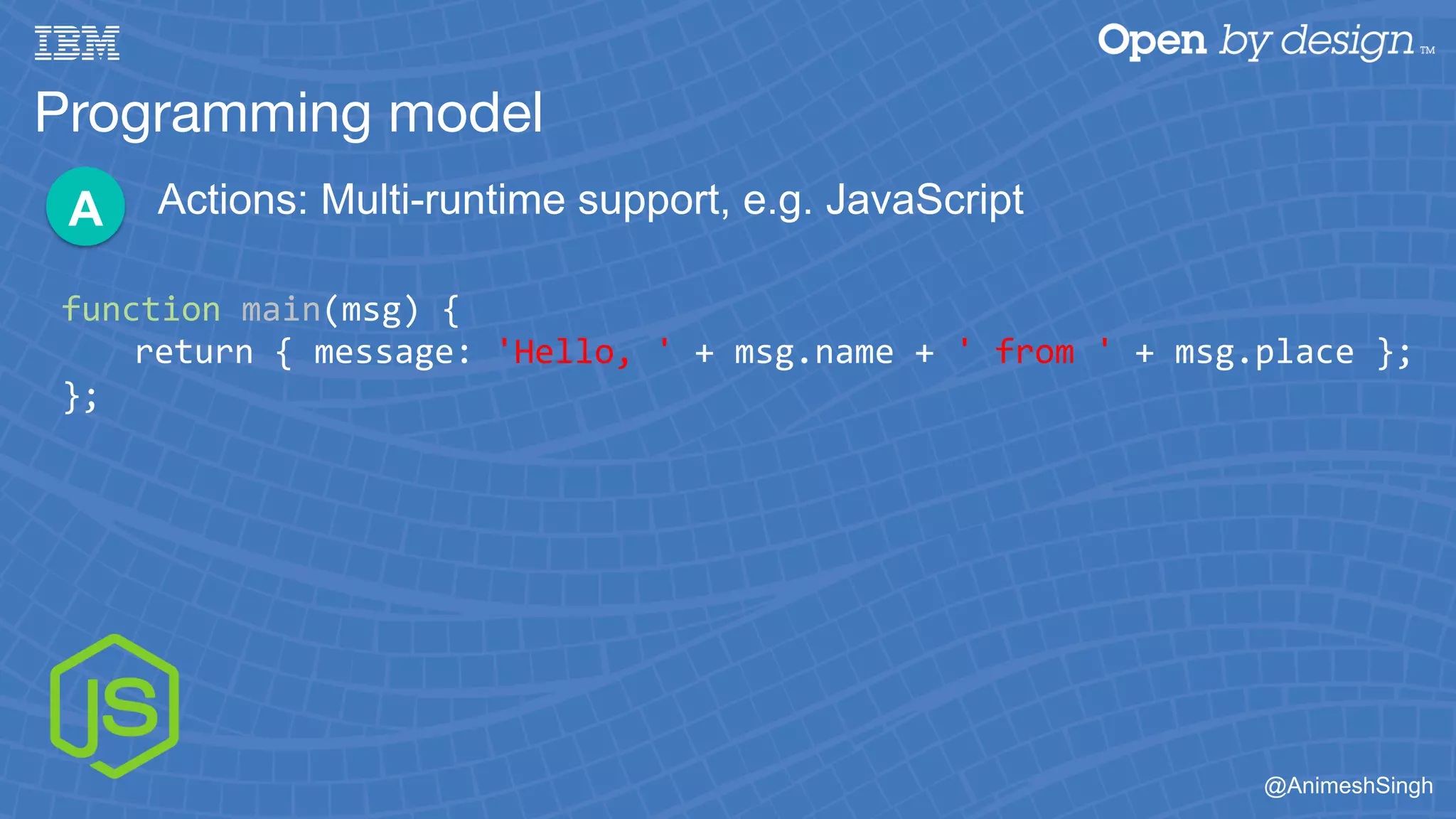 IBM

Open by design™

Programming model

A Actions: Multi-runtime support, e.g. JavaScript

function main(msg) {
    return { message: 'Hello, ' + msg.name + ' from ' + msg.place };
};

JS

@AnimeshSingh